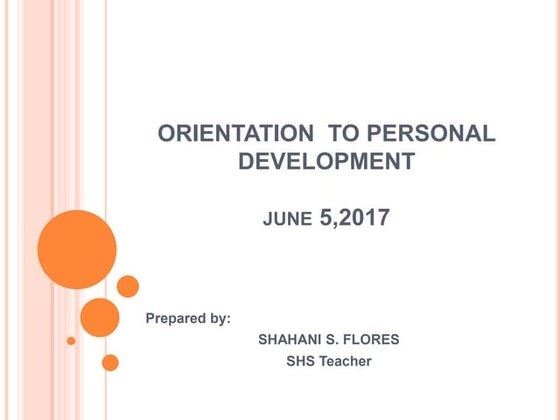 ORIENTATION TO PERSONAL DEVELOPMENT

JUNE 5,2017

Prepared by:

SHAHANI S. FLORES

SHS Teacher